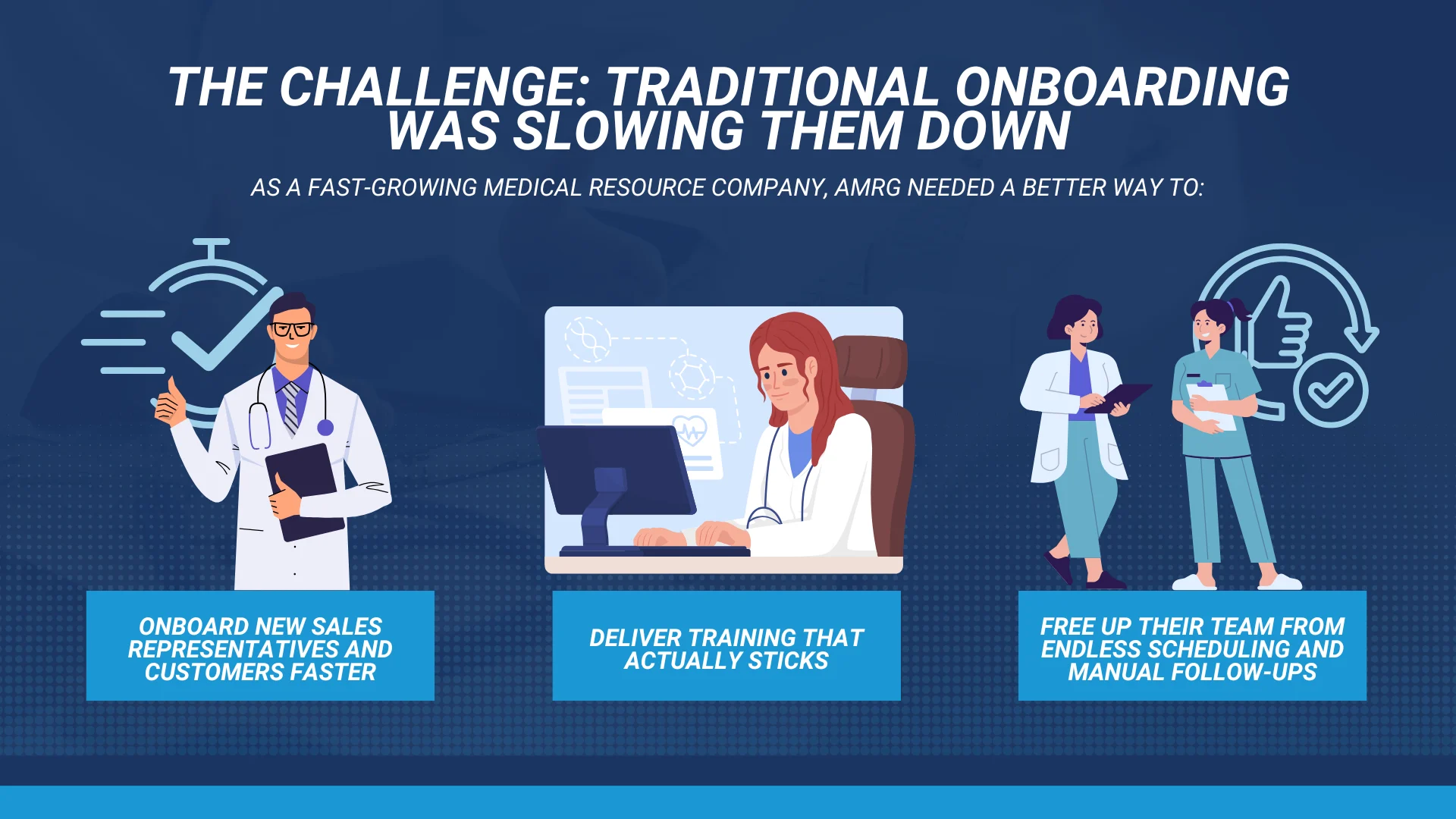 THE CHALLENGE: TRADITIONAL ONBOARDING WAS SLOWING THEM DOWN

AS A FAST-GROWING MEDICAL RESOURCE COMPANY, AMRG NEEDED A BETTER WAY TO:

ONBOARD NEW SALES REPRESENTATIVES AND CUSTOMERS FASTER

DELIVER TRAINING THAT ACTUALLY STICKS

FREE UP THEIR TEAM FROM ENDLESS SCHEDULING AND MANUAL FOLLOW-UPS